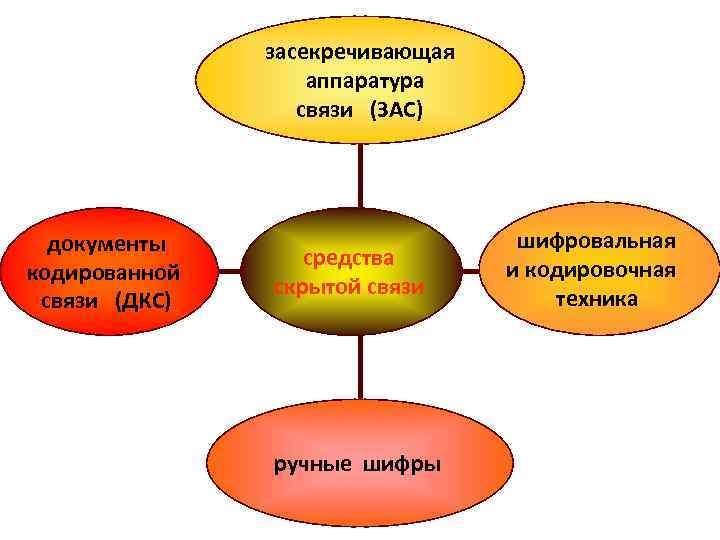 засекречивающая аппаратура связи (ЗАС)

документы кодированной связи (ДКС)

средства скрытой связи

шифровальная и кодировочная техника

ручные шифры